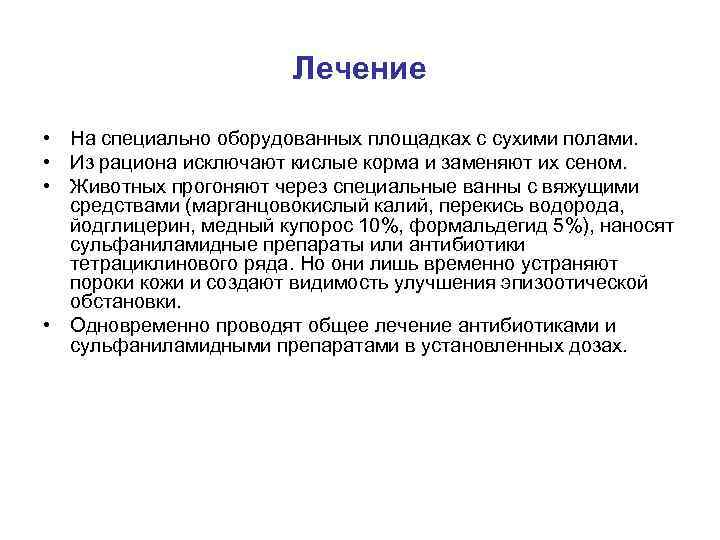 Лечение

• На специально оборудованных площадках с сухими полами.
• Из рациона исключают кислые корма и заменяют их сеном.
• Животных прогоняют через специальные ванны с вяжущими средствами (марганцовокислый калий, перекись водорода, йодглицерин, медный купорос 10%, формальдегид 5%), наносят сульфаниламидные препараты или антибиотики тетрациклинового ряда. Но они лишь временно устраняют пороки кожи и создают видимость улучшения эпизоотической обстановки.
• Одновременно проводят общее лечение антибиотиками и сульфаниламидными препаратами в установленных дозах.